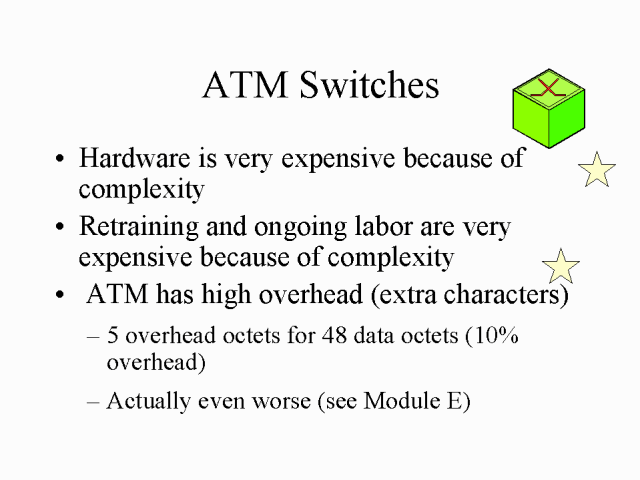 ATM Switches

• Hardware is very expensive because of complexity
• Retraining and ongoing labor are very expensive because of complexity
• ATM has high overhead (extra characters)
– 5 overhead octets for 48 data octets (10% overhead)
– Actually even worse (see Module E)